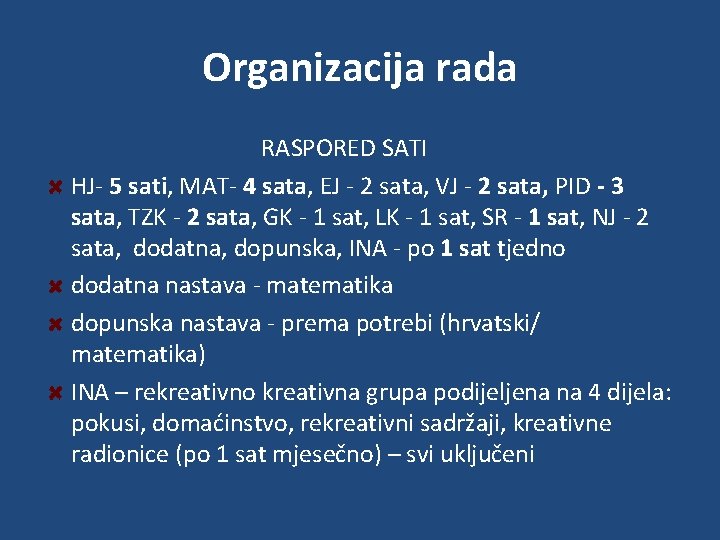 Organizacija rada

RASPORED SATI

HJ- 5 sati, MAT- 4 sata, EJ - 2 sata, VJ - 2 sata, PID - 3 sata, TZK - 2 sata, GK - 1 sat, LK - 1 sat, SR - 1 sat, NJ - 2 sata, dodatna, dopunska, INA - po 1 sat tjedno

dodatna nastava - matematika

dopunska nastava - prema potrebi (hrvatski/ matematika)

INA – rekreativno kreativna grupa podijeljena na 4 dijela: pokusi, domaćinstvo, rekreativni sadržaji, kreativne radionice (po 1 sat mjesečno) – svi uključeni